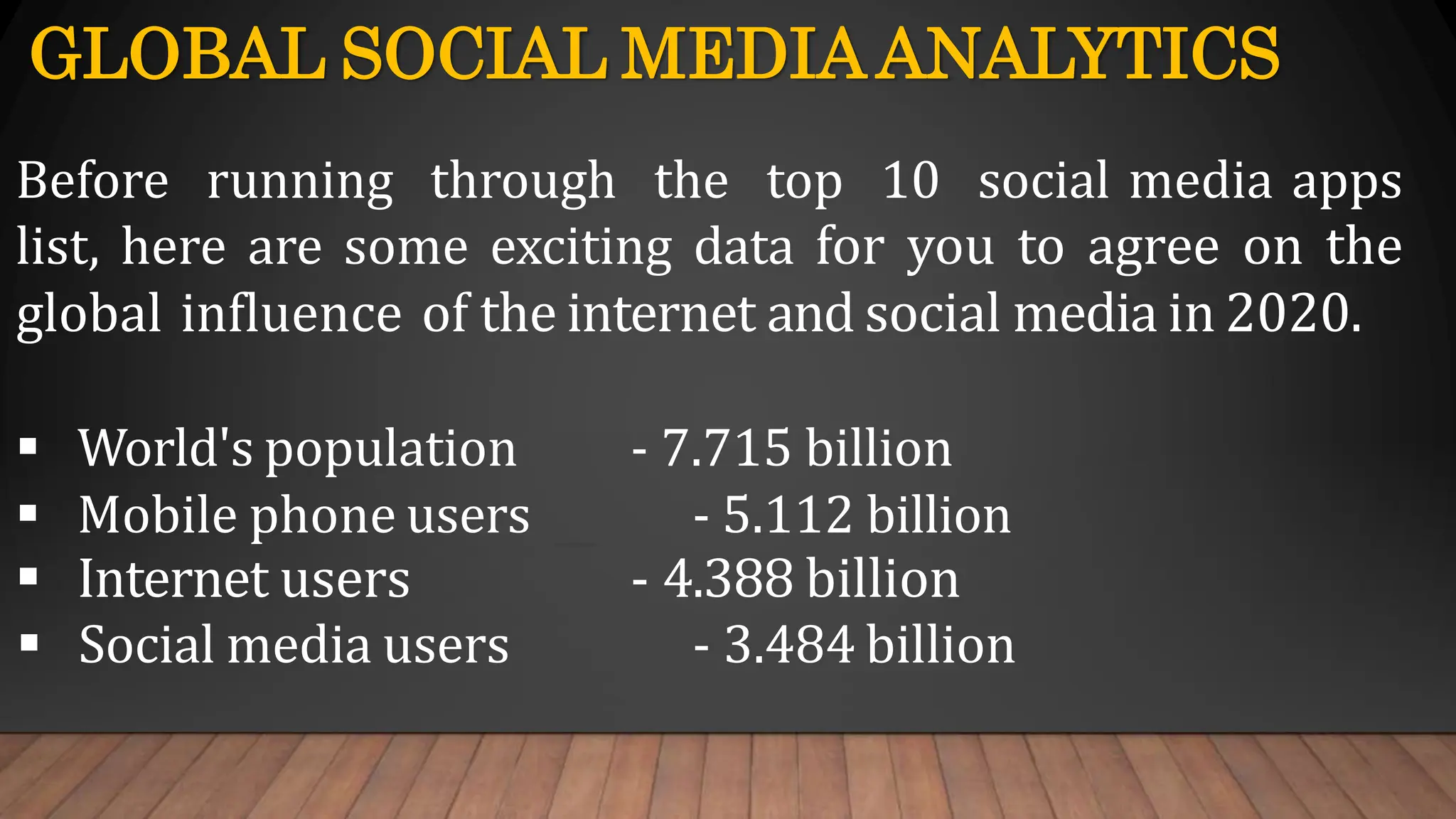 GLOBAL SOCIAL MEDIA ANALYTICS

Before running through the top 10 social media apps list, here are some exciting data for you to agree on the global influence of the internet and social media in 2020.

▪ World's population - 7.715 billion
▪ Mobile phone users - 5.112 billion
▪ Internet users - 4.388 billion
▪ Social media users - 3.484 billion